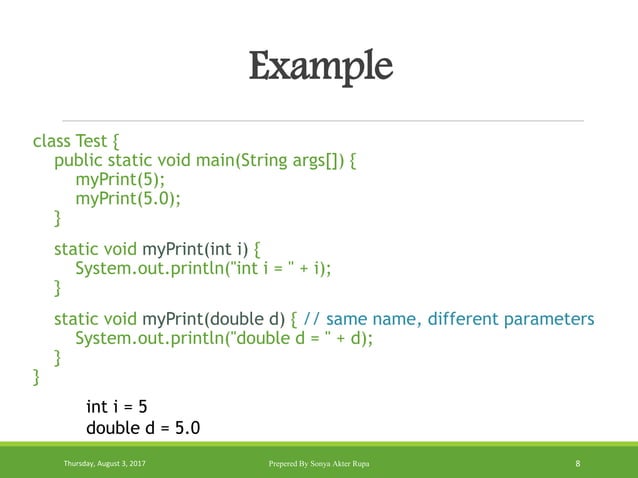 Example

class Test {
public static void main(String args[]) {
myPrint(5);
myPrint(5.0);
}

static void myPrint(int i) {
System.out.println("int i = " + i);
}

static void myPrint(double d) { // same name, different parameters
System.out.println("double d = " + d);
}
}

int i = 5
double d = 5.0

Thursday, August 3, 2017

Prepered By Sonya Akter Rupa

8